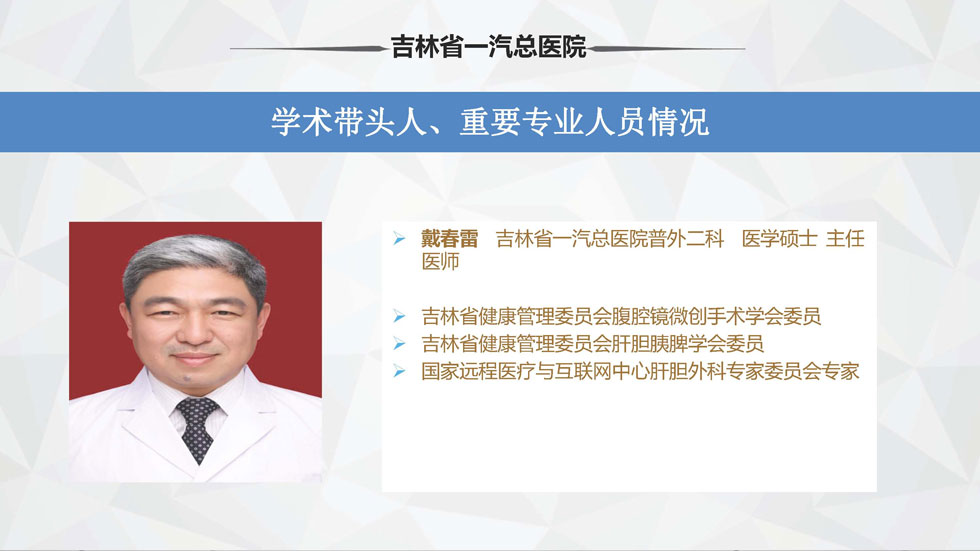 吉林省一汽总医院

学术带头人、重要专业人员情况

➢ 戴春雷　吉林省一汽总医院普外二科　医学硕士 主任医师

➢ 吉林省健康管理委员会腹腔镜微创手术学会委员
➢ 吉林省健康管理委员会肝胆胰脾学会委员
➢ 国家远程医疗与互联网中心肝胆外科专家委员会专家